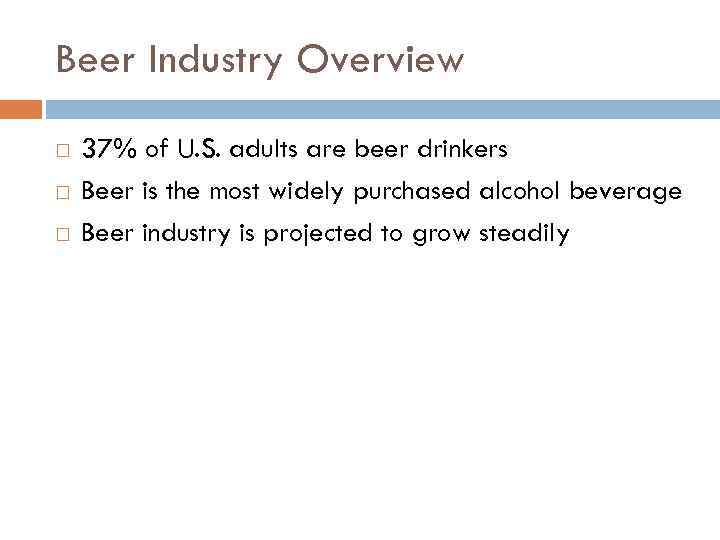 Beer Industry Overview

□ 37% of U.S. adults are beer drinkers
□ Beer is the most widely purchased alcohol beverage
□ Beer industry is projected to grow steadily